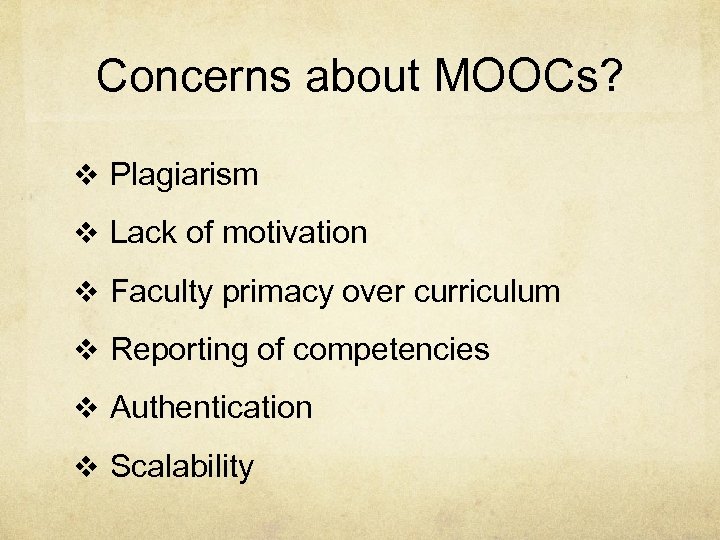 Concerns about MOOCs?

❖ Plagiarism

❖ Lack of motivation

❖ Faculty primacy over curriculum

❖ Reporting of competencies

❖ Authentication

❖ Scalability